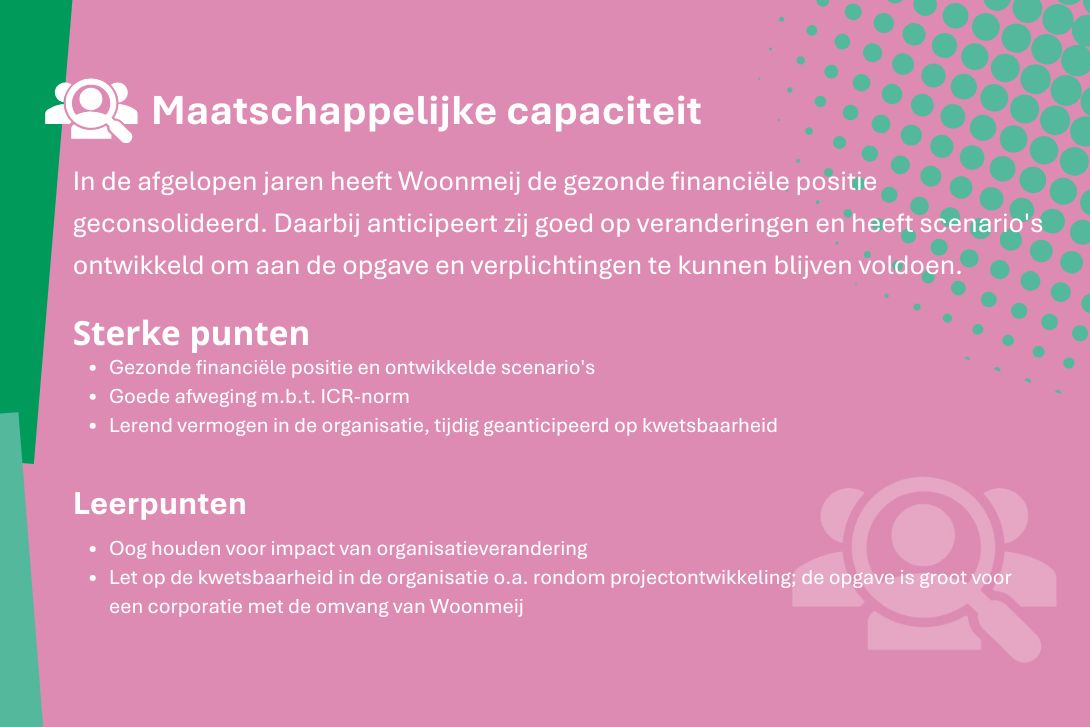 Maatschappelijke capaciteit

In de afgelopen jaren heeft Woonmeij de gezonde financiële positie geconsolideerd. Daarbij anticipeert zij goed op veranderingen en heeft scenario's ontwikkeld om aan de opgave en verplichtingen te kunnen blijven voldoen.

Sterke punten

- Gezonde financiële positie en ontwikkelde scenario's
- Goede afweging m.b.t. ICR-norm
- Lerend vermogen in de organisatie, tijdig geanticipeerd op kwetsbaarheid

Leerpunten

- Oog houden voor impact van organisatieverandering
- Let op de kwetsbaarheid in de organisatie o.a. rondom projectontwikkeling; de opgave is groot voor een corporatie met de omvang van Woonmeij